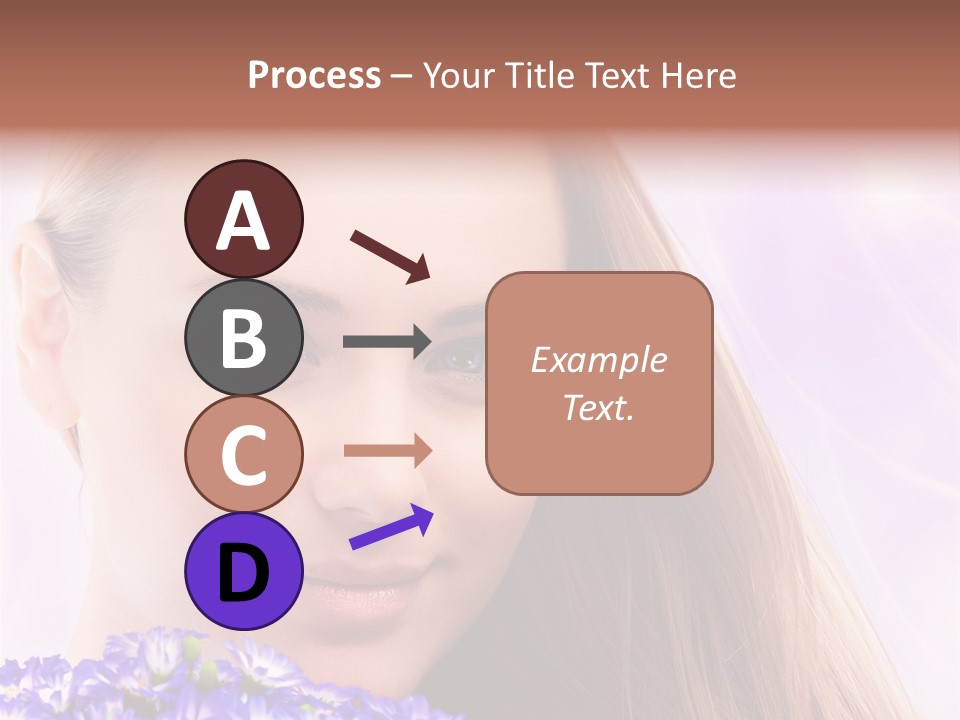 Process – Your Title Text Here

A

B

C

D

Example Text.